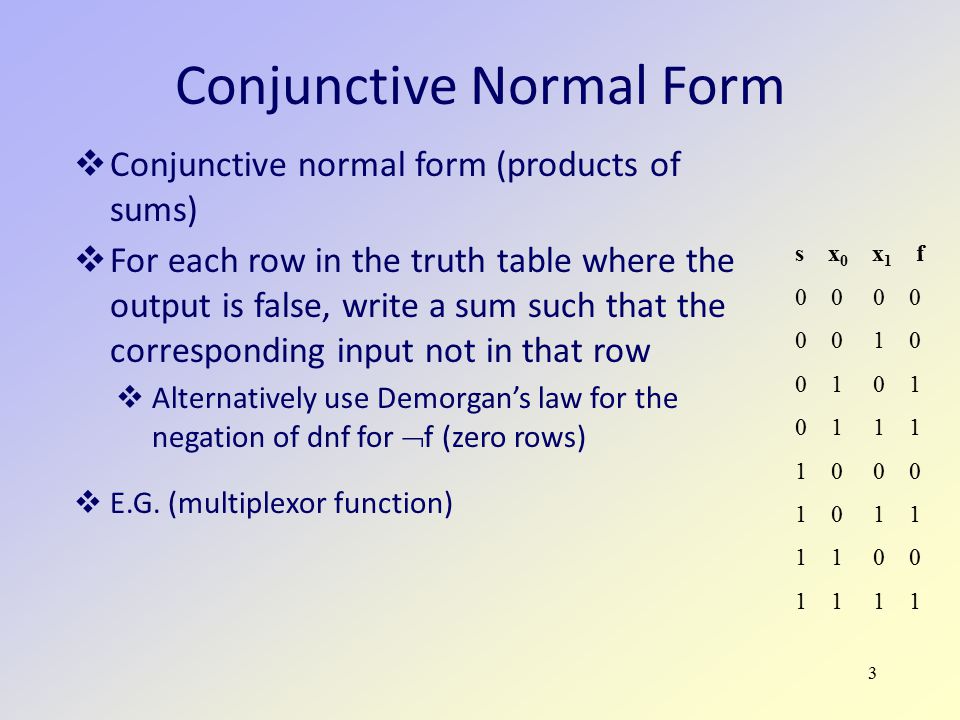 Conjunctive Normal Form

❖ Conjunctive normal form (products of sums)

❖ For each row in the truth table where the output is false, write a sum such that the corresponding input not in that row

❖ Alternatively use Demorgan's law for the negation of dnf for $\neg$f (zero rows)

❖ E.G. (multiplexor function)

| s | $x_0$ | $x_1$ | f |
|---|---|---|---|
| 0 | 0 | 0 | 0 |
| 0 | 0 | 1 | 0 |
| 0 | 1 | 0 | 1 |
| 0 | 1 | 1 | 1 |
| 1 | 0 | 0 | 0 |
| 1 | 0 | 1 | 1 |
| 1 | 1 | 0 | 0 |
| 1 | 1 | 1 | 1 |

3